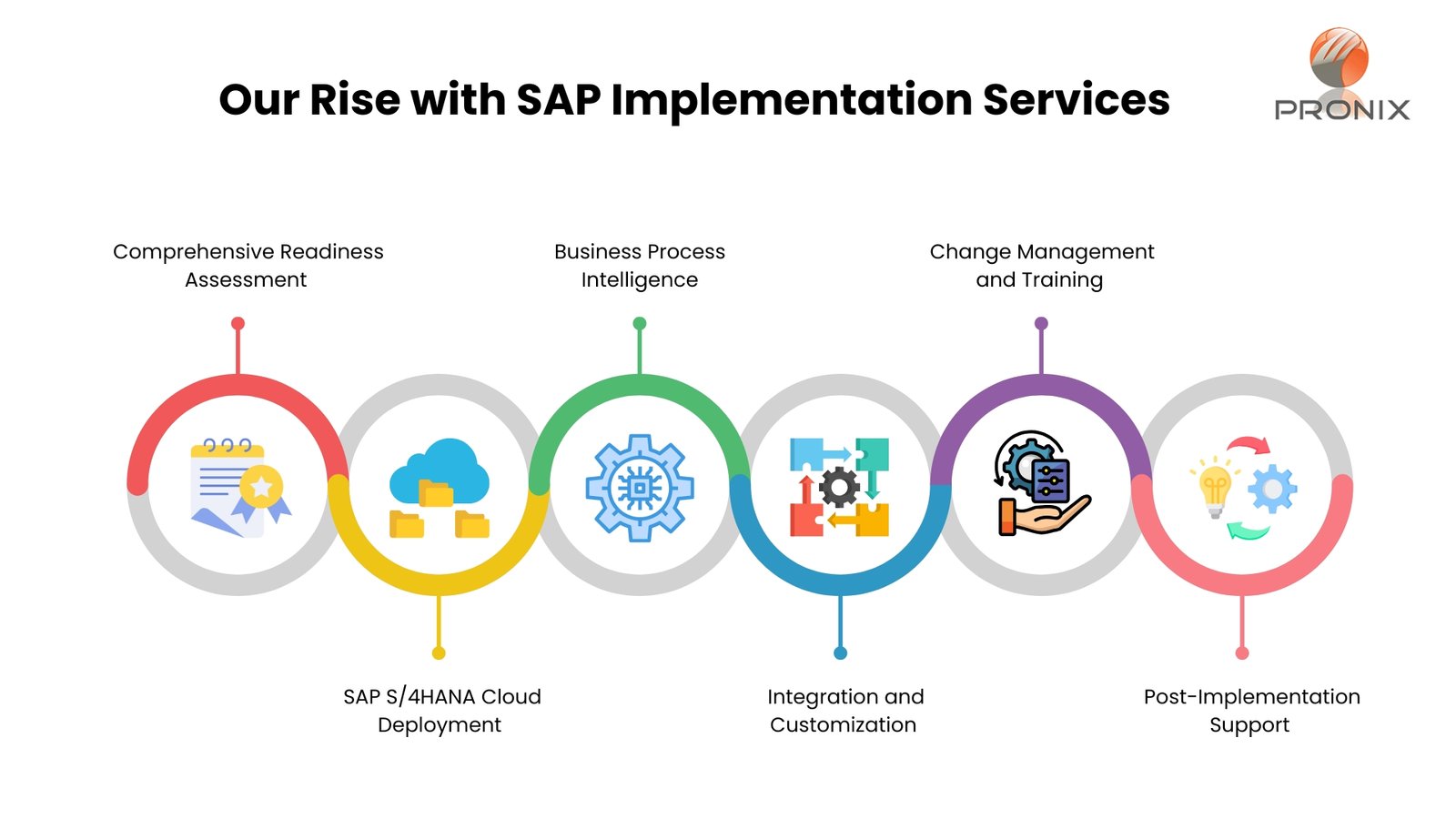 Our Rise with SAP Implementation Services

PRONIX

Comprehensive Readiness Assessment

Business Process Intelligence

Change Management and Training

SAP S/4HANA Cloud Deployment

Integration and Customization

Post-Implementation Support